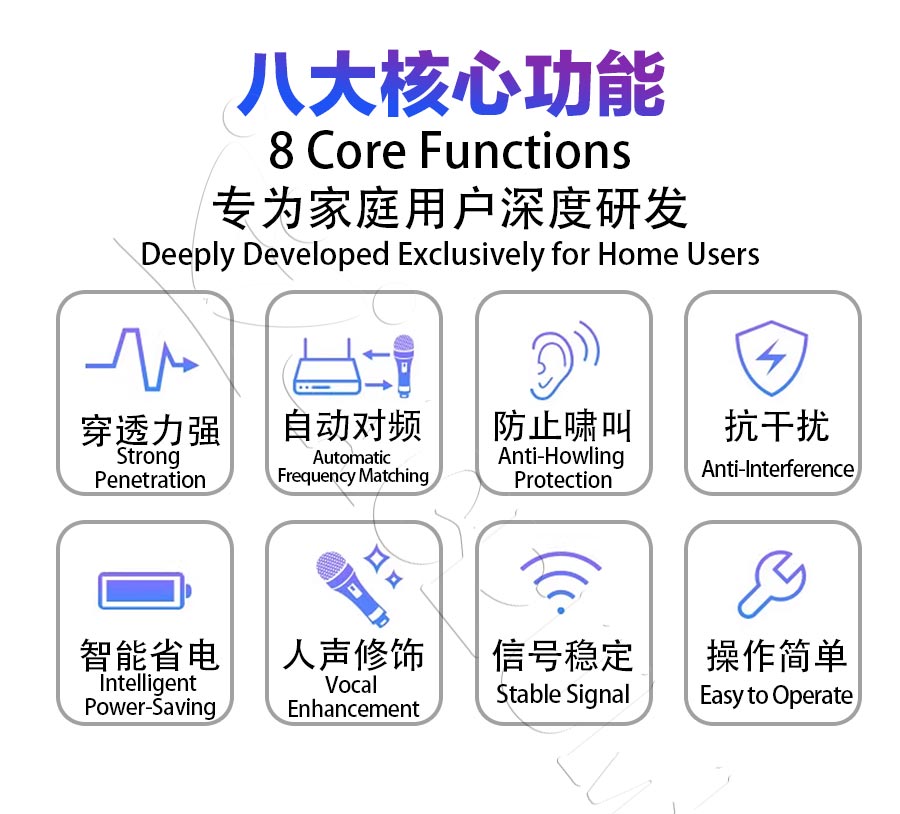 八大核心功能
8 Core Functions
专为家庭用户深度研发
Deeply Developed Exclusively for Home Users

穿透力强
Strong Penetration

自动对频
Automatic Frequency Matching

防止啸叫
Anti-Howling Protection

抗干扰
Anti-Interference

智能省电
Intelligent Power-Saving

人声修饰
Vocal Enhancement

信号稳定
Stable Signal

操作简单
Easy to Operate